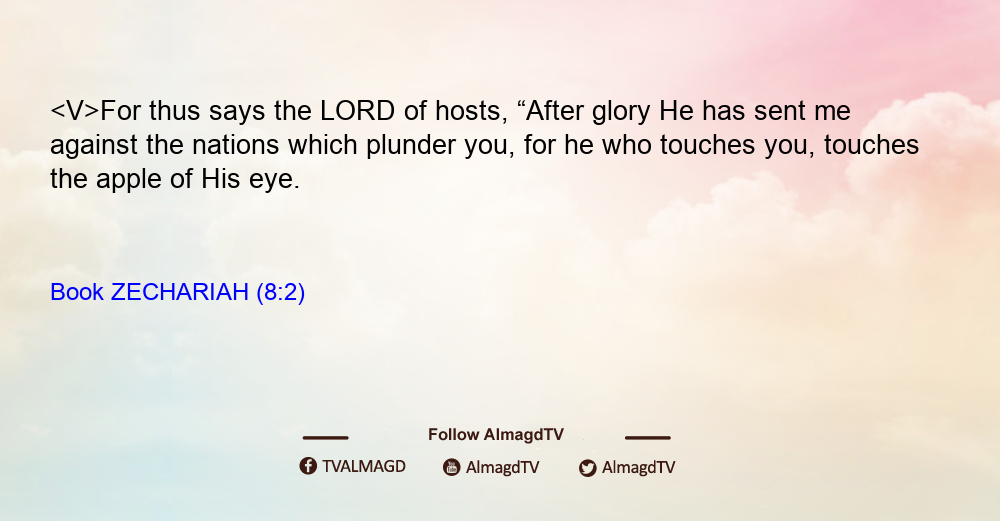 <V>For thus says the LORD of hosts, “After glory He has sent me against the nations which plunder you, for he who touches you, touches the apple of His eye.

Book ZECHARIAH (8:2)

Follow AlmagdTV

TVALMAGD AlmagdTV AlmagdTV